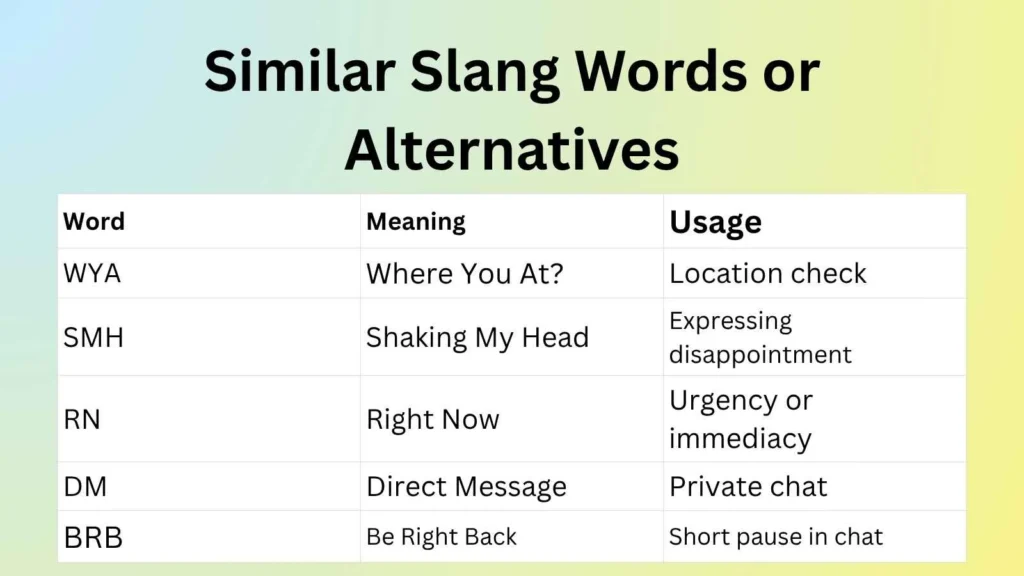 Similar Slang Words or Alternatives

| Word | Meaning | Usage |
|---|---|---|
| WYA | Where You At? | Location check |
| SMH | Shaking My Head | Expressing disappointment |
| RN | Right Now | Urgency or immediacy |
| DM | Direct Message | Private chat |
| BRB | Be Right Back | Short pause in chat |